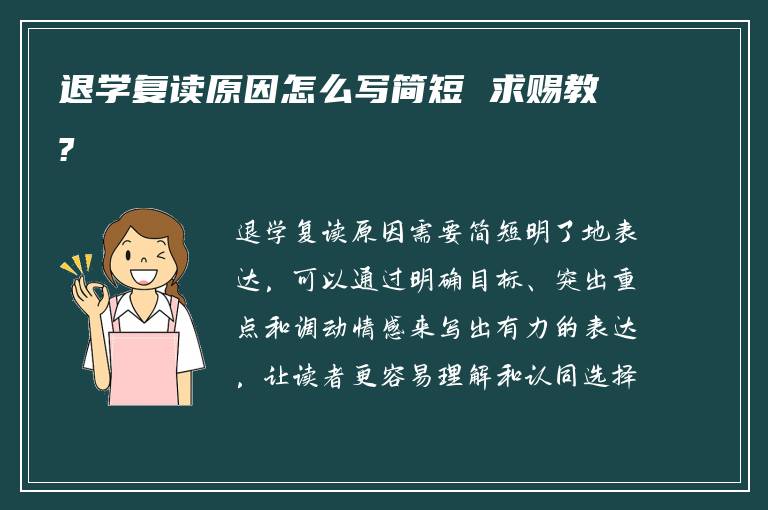 退学复读原因怎么写简短 求赐教?

退学复读原因需要简短明了地表达，可以通过明确目标、突出重点和调动情感来写出有力的表达，让读者更容易理解和认同选择